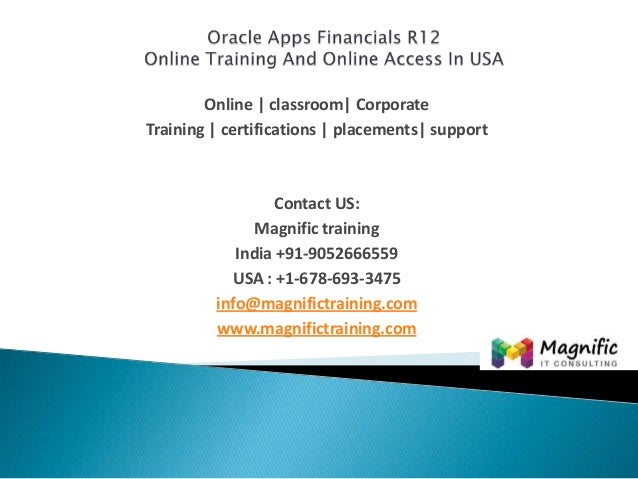 Oracle Apps Financials R12
Online Training And Online Access In USA

Online | classroom| Corporate
Training | certifications | placements| support

Contact US:
Magnific training
India +91-9052666559
USA : +1-678-693-3475
info@magnifictraining.com
www.magnifictraining.com

Magnific
IT CONSULTING